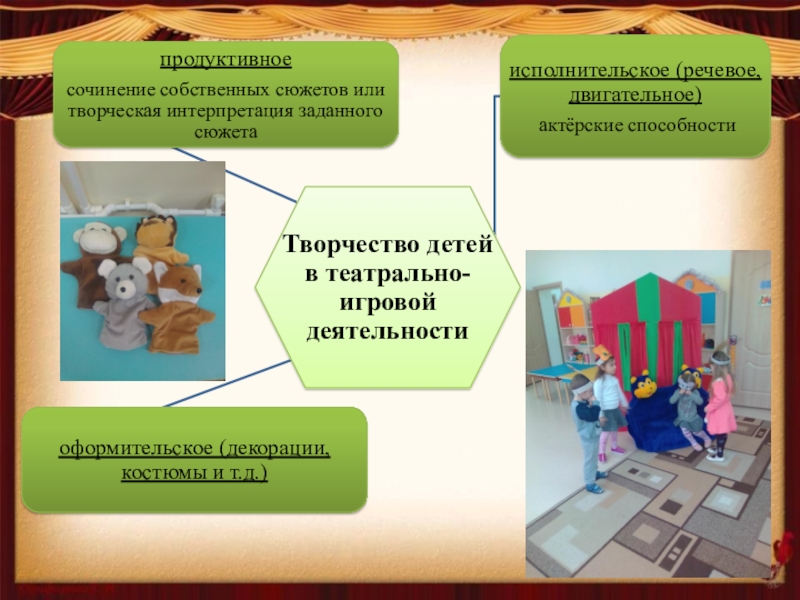 продуктивное

сочинение собственных сюжетов или творческая интерпретация заданного сюжета

исполнительское (речевое, двигательное)

актёрские способности

Творчество детей в театрально-игровой деятельности

оформительское (декорации, костюмы и т.д.)